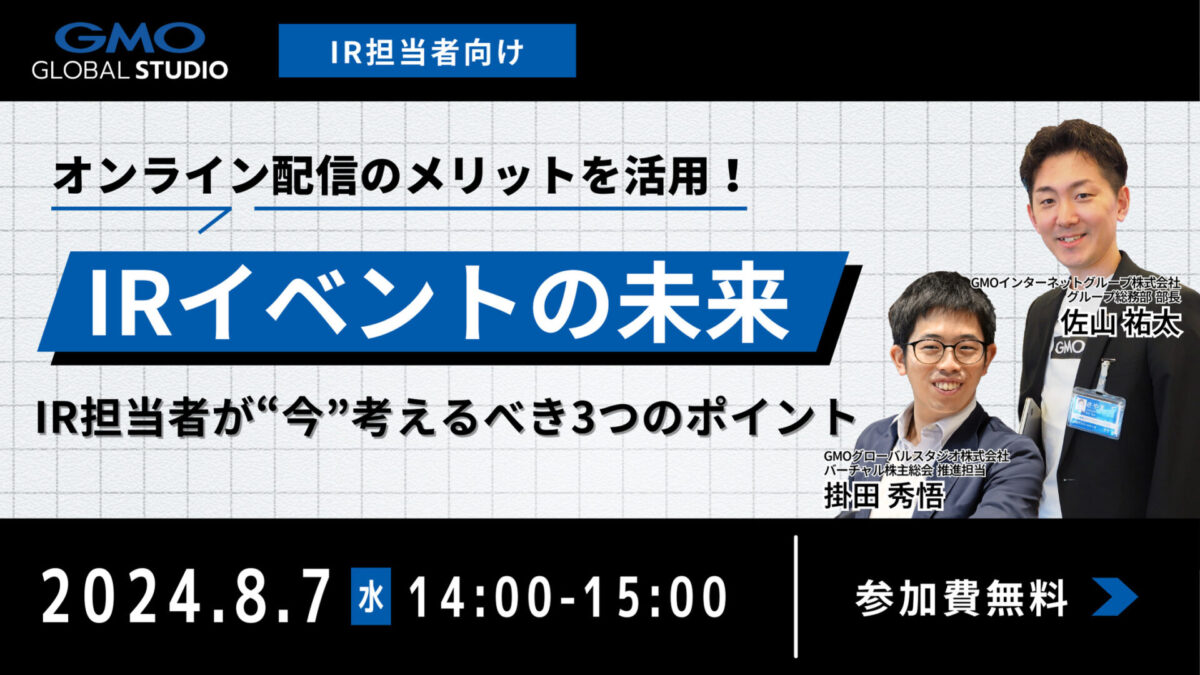 GMO
GLOBAL STUDIO

IR担当者向け

オンライン配信のメリットを活用！

IRイベントの未来

IR担当者が“今”考えるべき3つのポイント

GMOインターネットグループ株式会社
グループ総務部 部長
佐山 祐太

GMO

GMOグローバルスタジオ株式会社
バーチャル株主総会 推進担当
掛田 秀悟

2024.8.7 水 14:00-15:00

参加費無料